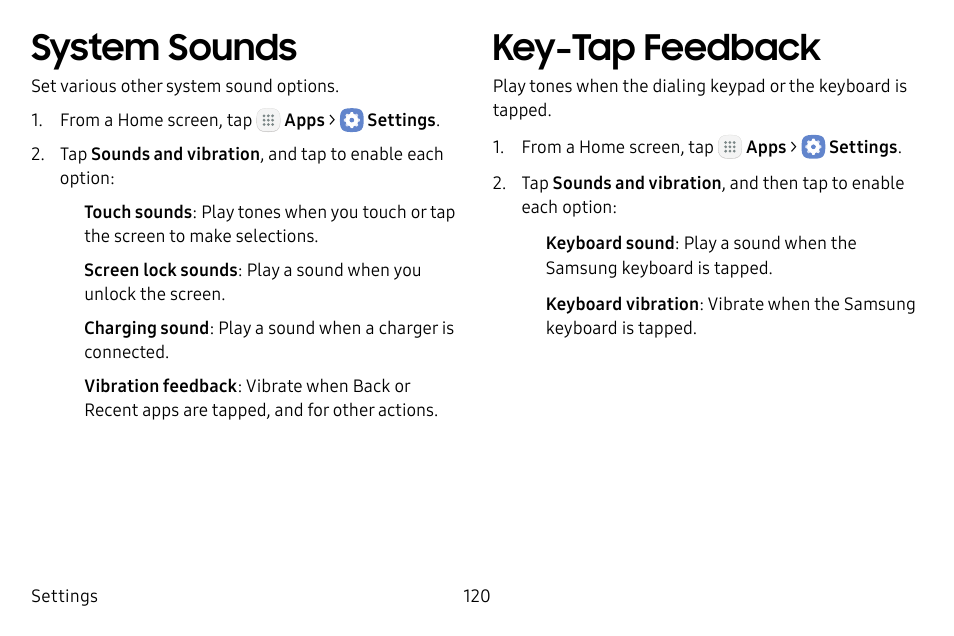 System Sounds

Set various other system sound options.

1. From a Home screen, tap Apps > Settings.

2. Tap Sounds and vibration, and tap to enable each option:

Touch sounds: Play tones when you touch or tap the screen to make selections.

Screen lock sounds: Play a sound when you unlock the screen.

Charging sound: Play a sound when a charger is connected.

Vibration feedback: Vibrate when Back or Recent apps are tapped, and for other actions.

Key-Tap Feedback

Play tones when the dialing keypad or the keyboard is tapped.

1. From a Home screen, tap Apps > Settings.

2. Tap Sounds and vibration, and then tap to enable each option:

Keyboard sound: Play a sound when the Samsung keyboard is tapped.

Keyboard vibration: Vibrate when the Samsung keyboard is tapped.

Settings

120